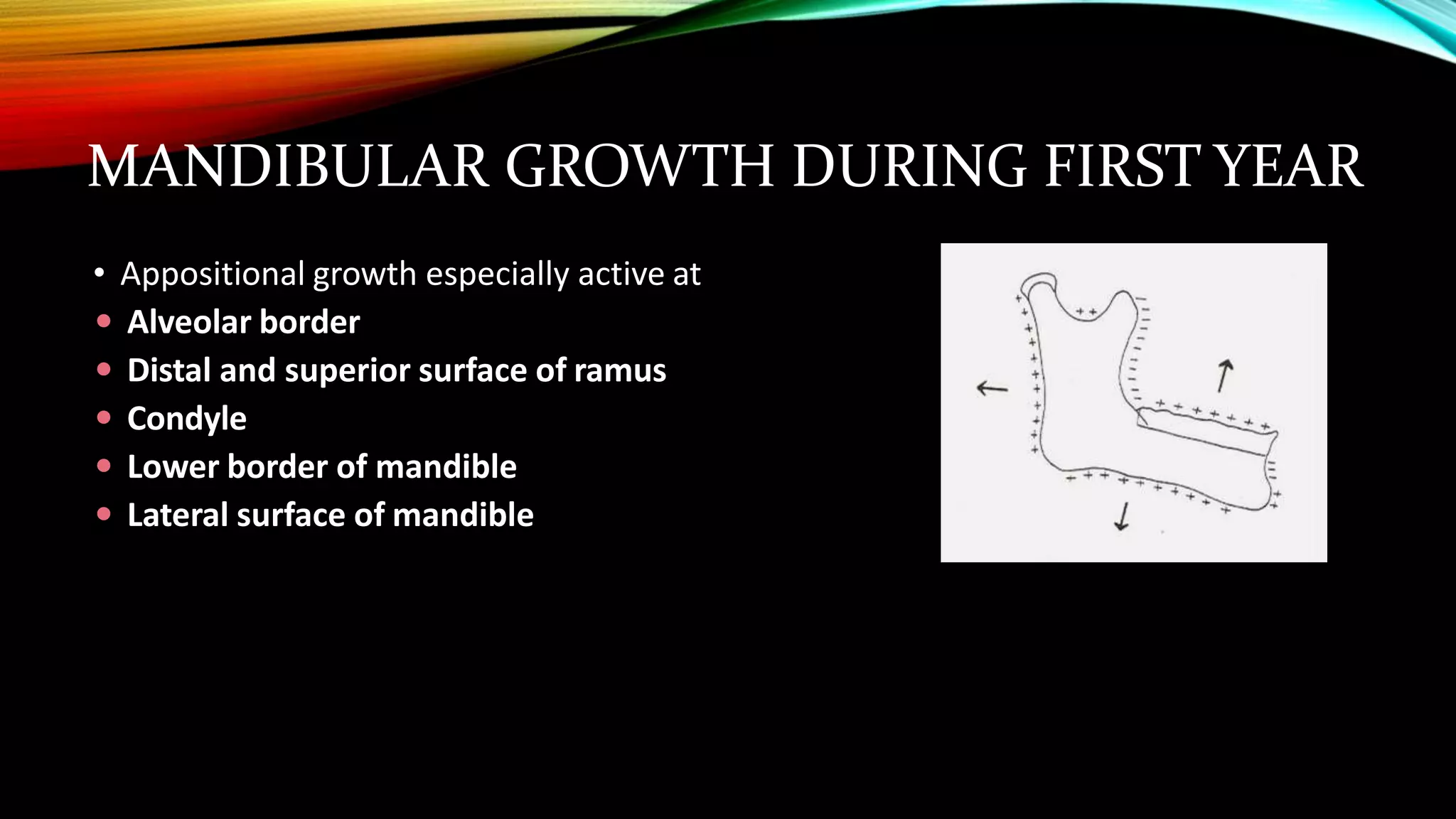 MANDIBULAR GROWTH DURING FIRST YEAR

• Appositional growth especially active at
• Alveolar border
• Distal and superior surface of ramus
• Condyle
• Lower border of mandible
• Lateral surface of mandible